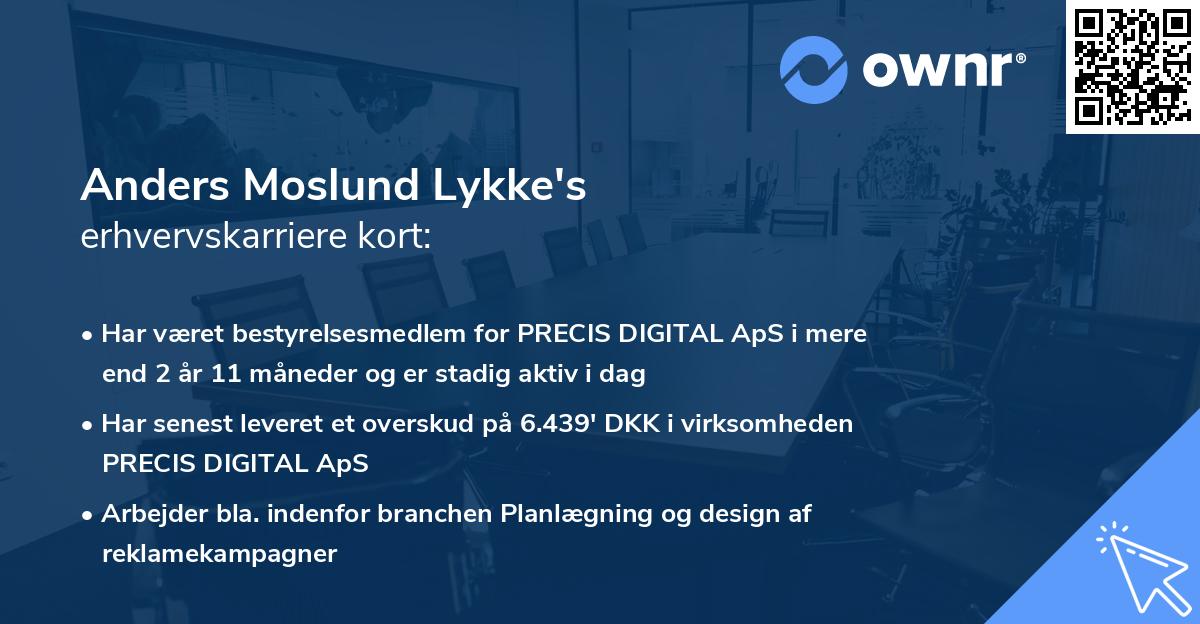 ownr®

Anders Moslund Lykke's
erhvervskarriere kort:

• Har været bestyrelsesmedlem for PRECIS DIGITAL ApS i mere end 2 år 11 måneder og er stadig aktiv i dag

• Har senest leveret et overskud på 6.439' DKK i virksomheden PRECIS DIGITAL ApS

• Arbejder bla. indenfor branchen Planlægning og design af reklamekampagner